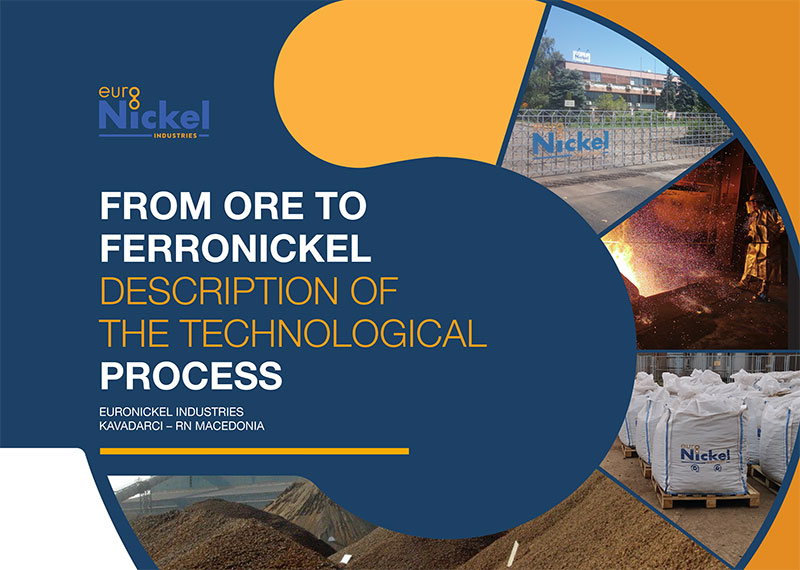 euro
Nickel
INDUSTRIES

FROM ORE TO FERRONICKEL
DESCRIPTION OF THE TECHNOLOGICAL
PROCESS

EURONICKEL INDUSTRIES
KAVADARCI – RN MACEDONIA

Nickel

Nickel

euro
Nickel